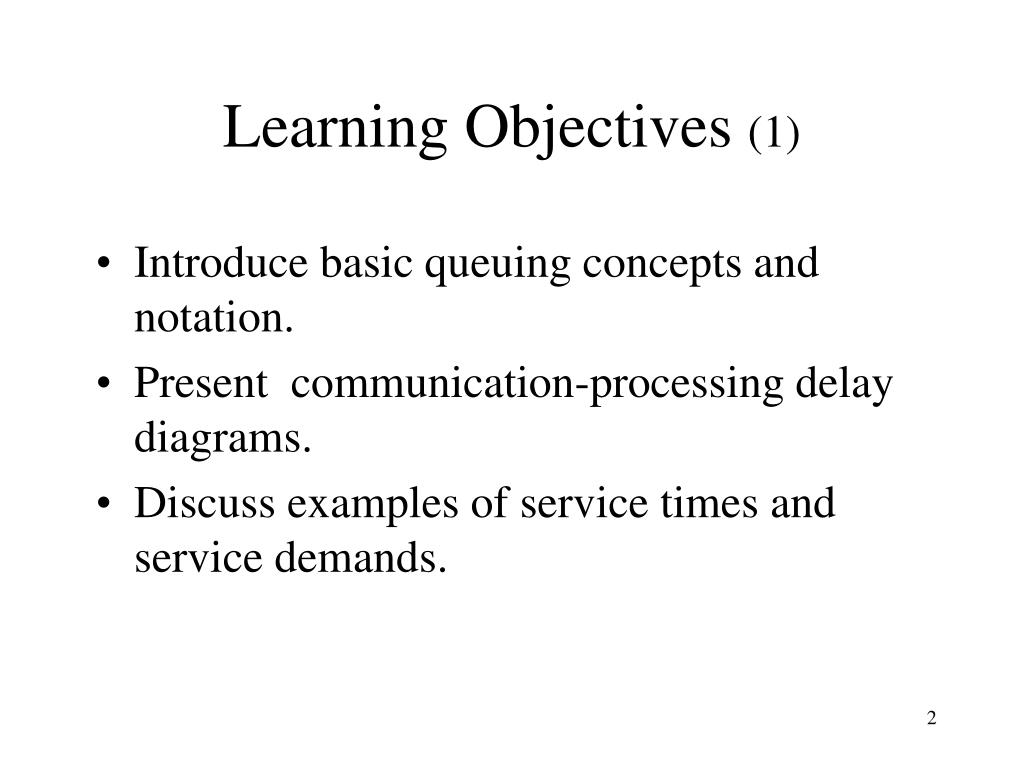 Learning Objectives (1)

• Introduce basic queuing concepts and notation.
• Present communication-processing delay diagrams.
• Discuss examples of service times and service demands.

2